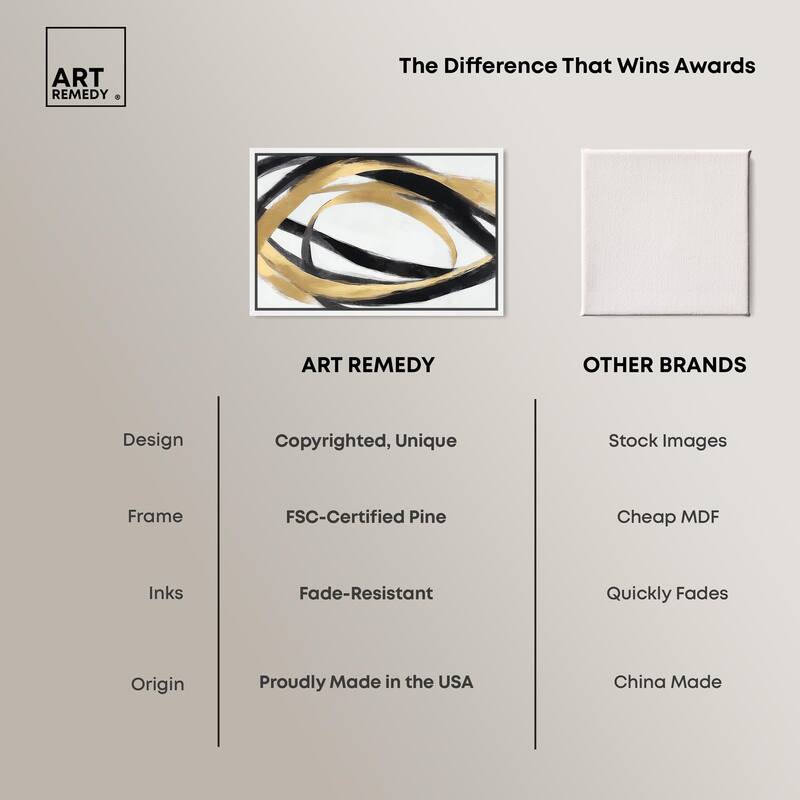 ART REMEDY ®

The Difference That Wins Awards

| | ART REMEDY | OTHER BRANDS |
|---|---|---|
| Design | Copyrighted, Unique | Stock Images |
| Frame | FSC-Certified Pine | Cheap MDF |
| Inks | Fade-Resistant | Quickly Fades |
| Origin | Proudly Made in the USA | China Made |